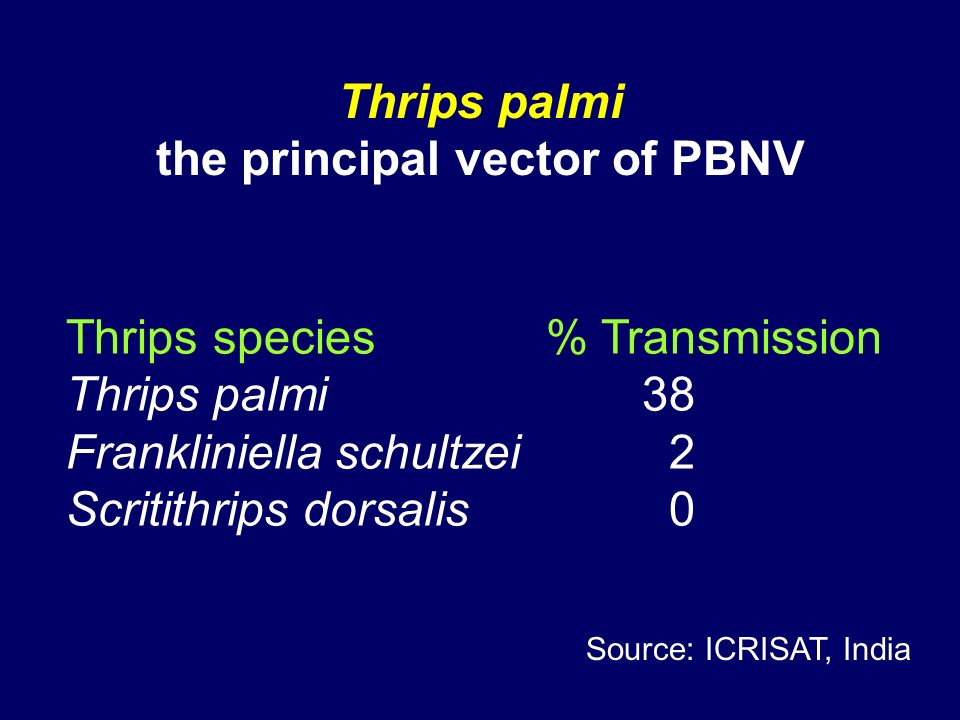 Thrips palmi
the principal vector of PBNV

| Thrips species | % Transmission |
|---|---|
| Thrips palmi | 38 |
| Frankliniella schultzei | 2 |
| Scritithrips dorsalis | 0 |

Source: ICRISAT, India